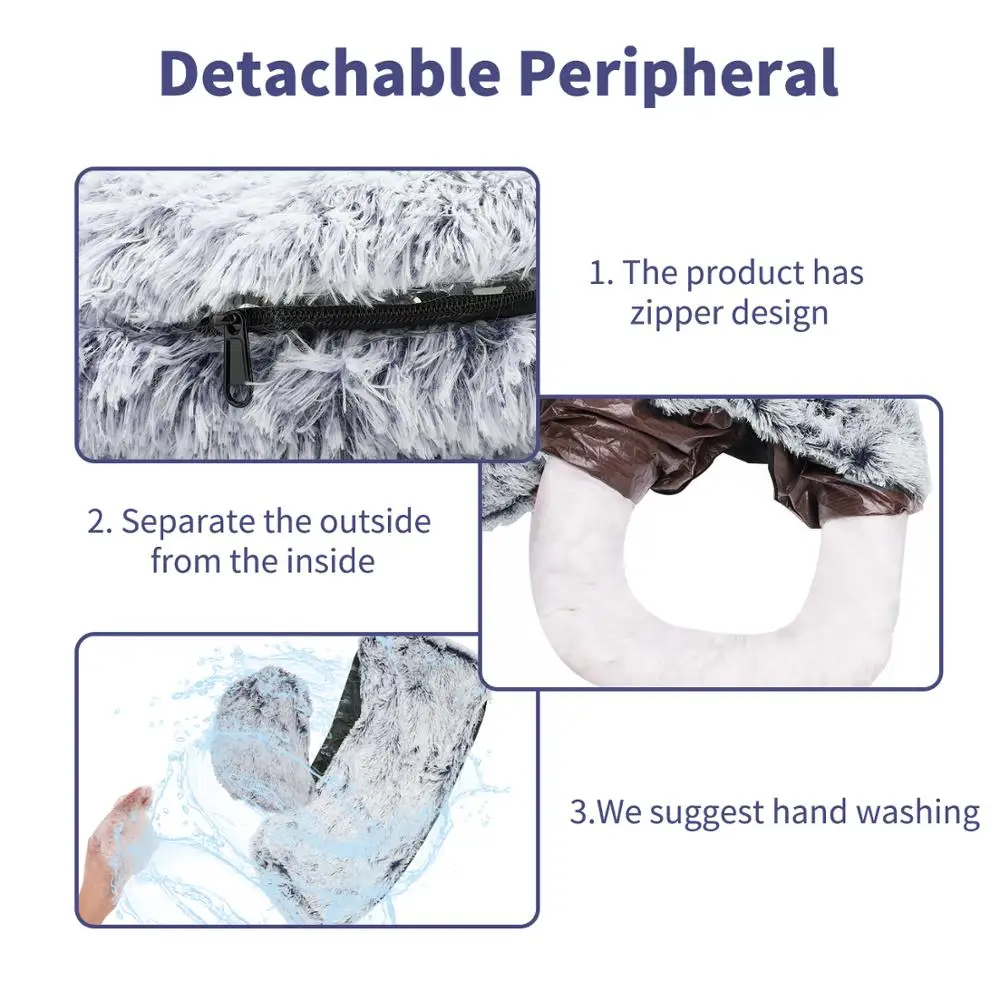 Detachable Peripheral

1. The product has zipper design

2. Separate the outside from the inside

3.We suggest hand washing